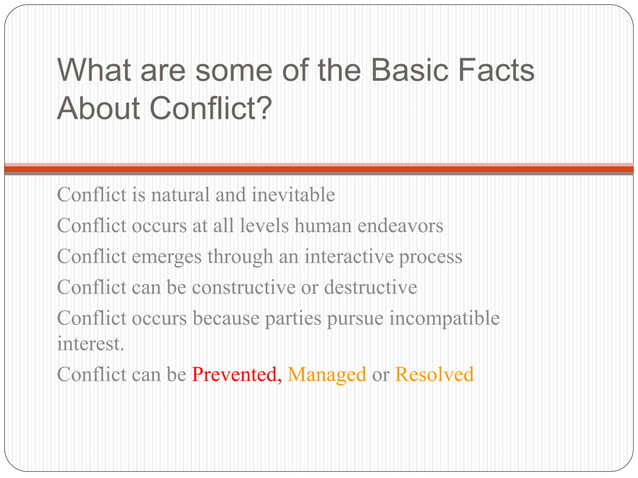 What are some of the Basic Facts About Conflict?

Conflict is natural and inevitable

Conflict occurs at all levels human endeavors

Conflict emerges through an interactive process

Conflict can be constructive or destructive

Conflict occurs because parties pursue incompatible interest.

Conflict can be Prevented, Managed or Resolved